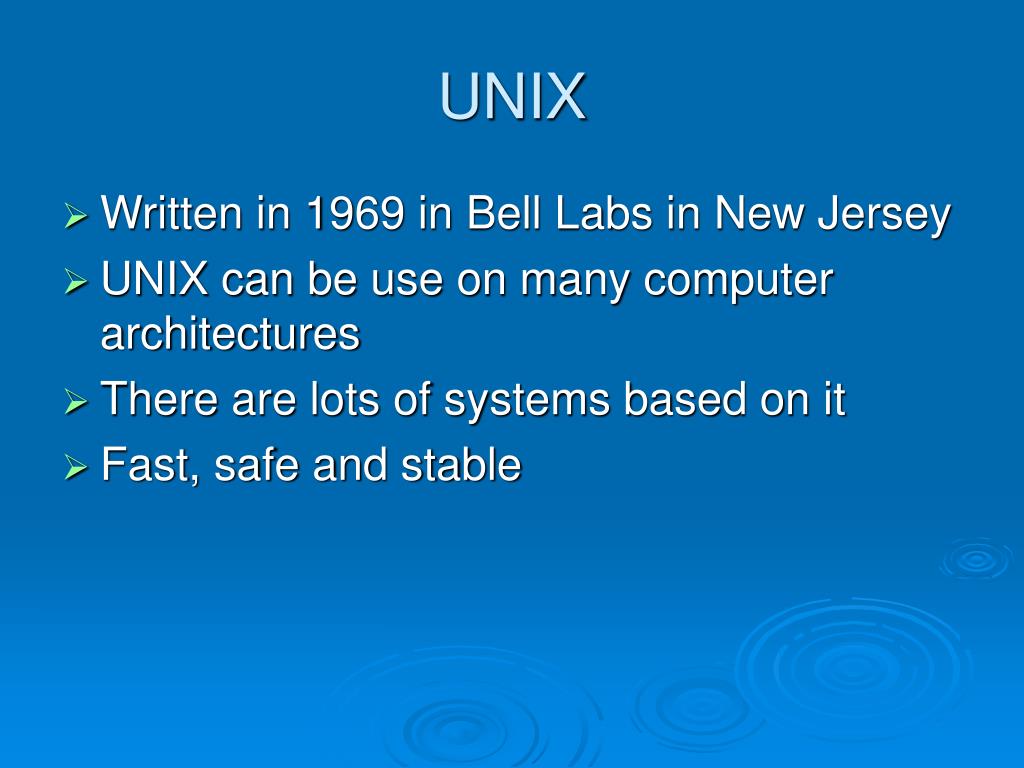 UNIX

➢ Written in 1969 in Bell Labs in New Jersey
➢ UNIX can be use on many computer architectures
➢ There are lots of systems based on it
➢ Fast, safe and stable